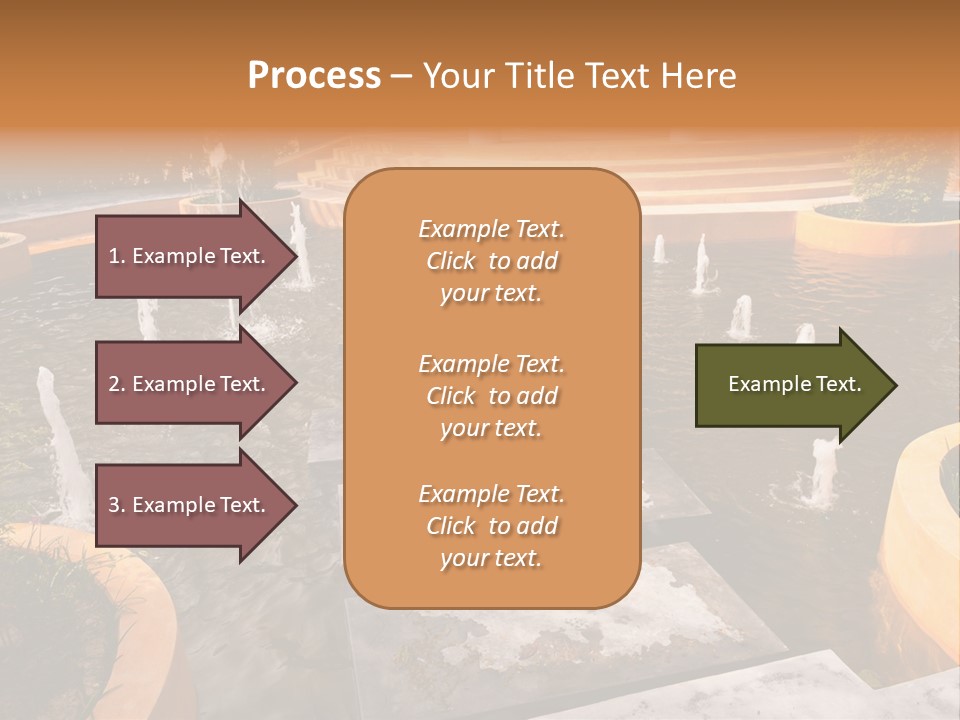 Process – Your Title Text Here

1. Example Text.

2. Example Text.

3. Example Text.

Example Text. Click to add your text.

Example Text. Click to add your text.

Example Text. Click to add your text.

Example Text.